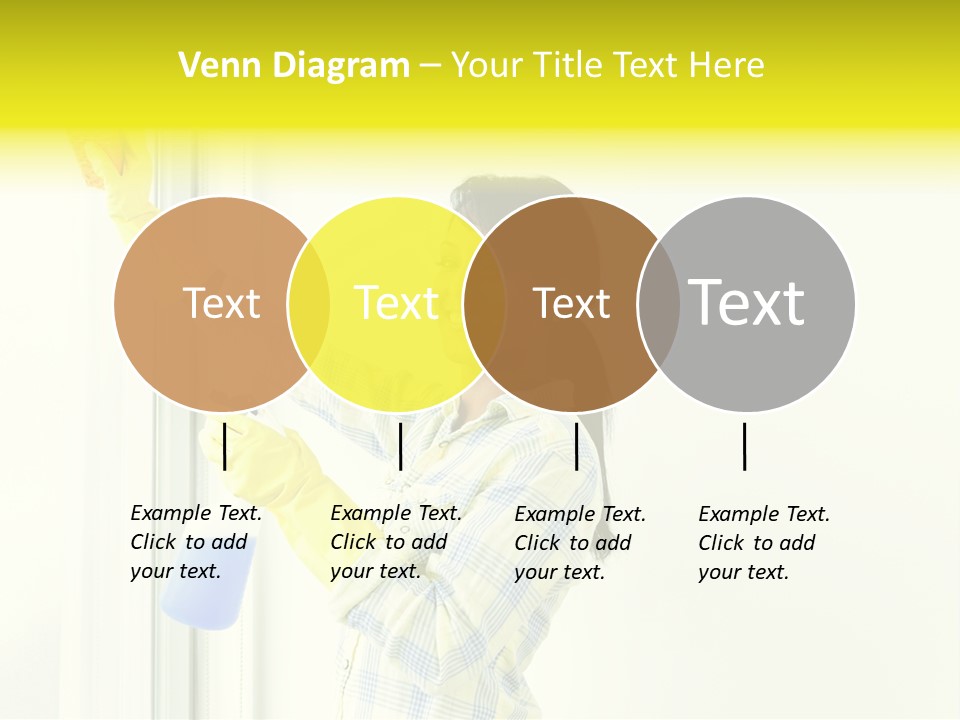 Venn Diagram – Your Title Text Here

Text

Text

Text

Text

Example Text. Click to add your text.

Example Text. Click to add your text.

Example Text. Click to add your text.

Example Text. Click to add your text.